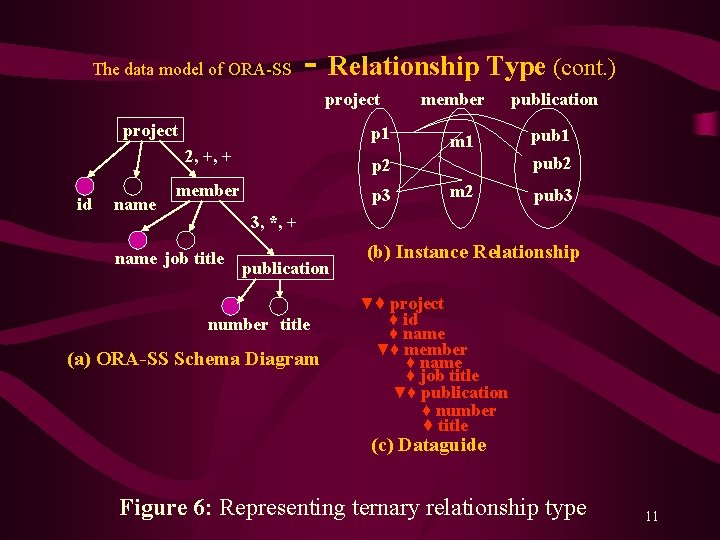 The data model of ORA-SS - Relationship Type (cont.)

project

2, +, +

id name

member

3, *, +

name job title

publication

number title

(a) ORA-SS Schema Diagram

project member publication

p1 p2 p3

m1 m2

pub1 pub2 pub3

(b) Instance Relationship

▼♦ project
♦ id
♦ name
▼♦ member
♦ name
♦ job title
▼♦ publication
♦ number
♦ title

(c) Dataguide

Figure 6: Representing ternary relationship type

11